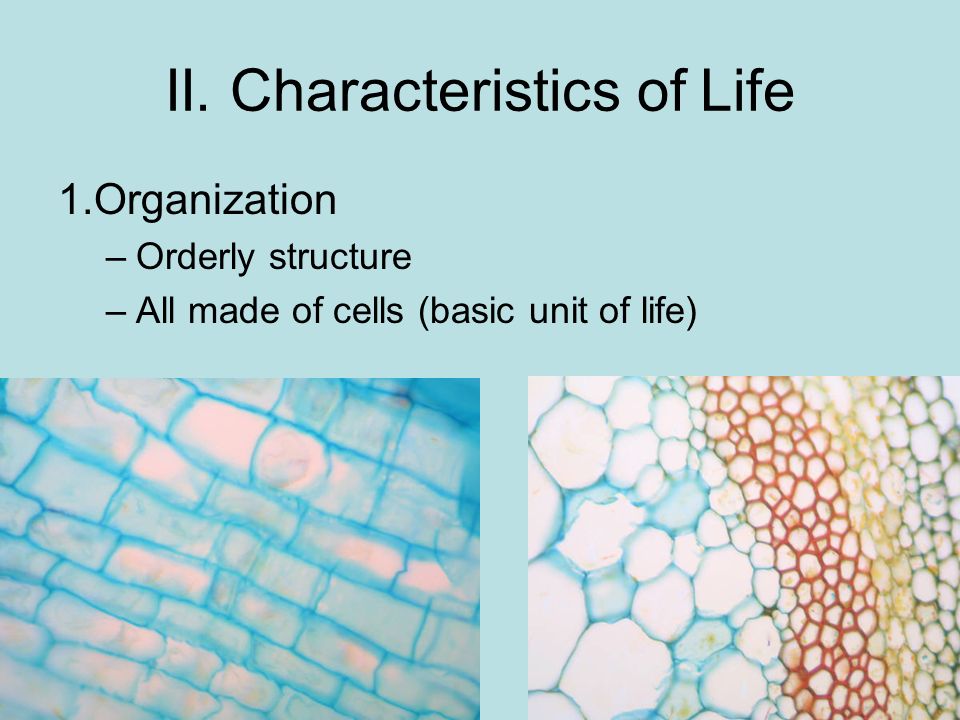 II. Characteristics of Life

1.Organization

– Orderly structure

– All made of cells (basic unit of life)